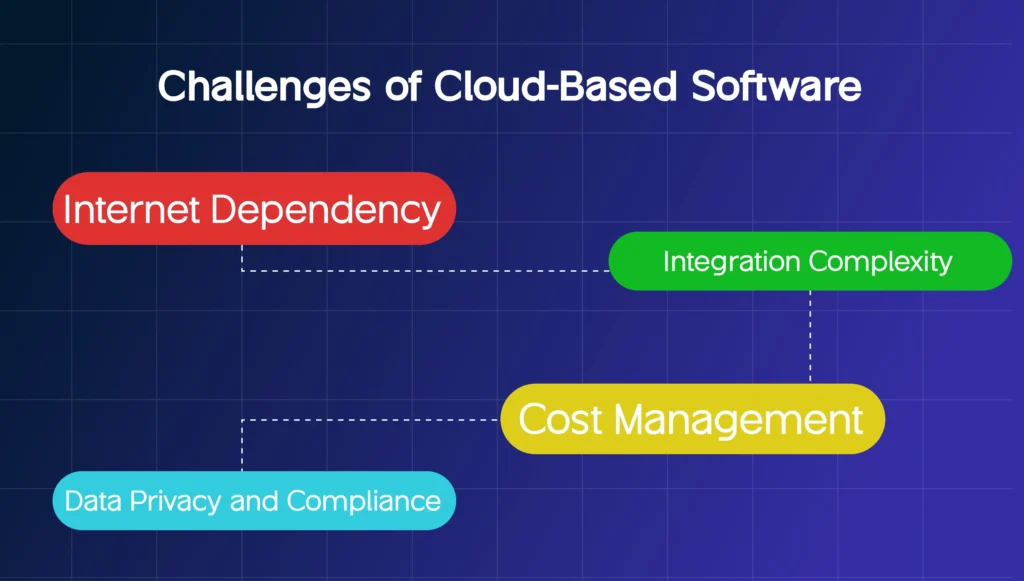 Challenges of Cloud-Based Software

Internet Dependency

Integration Complexity

Cost Management

Data Privacy and Compliance